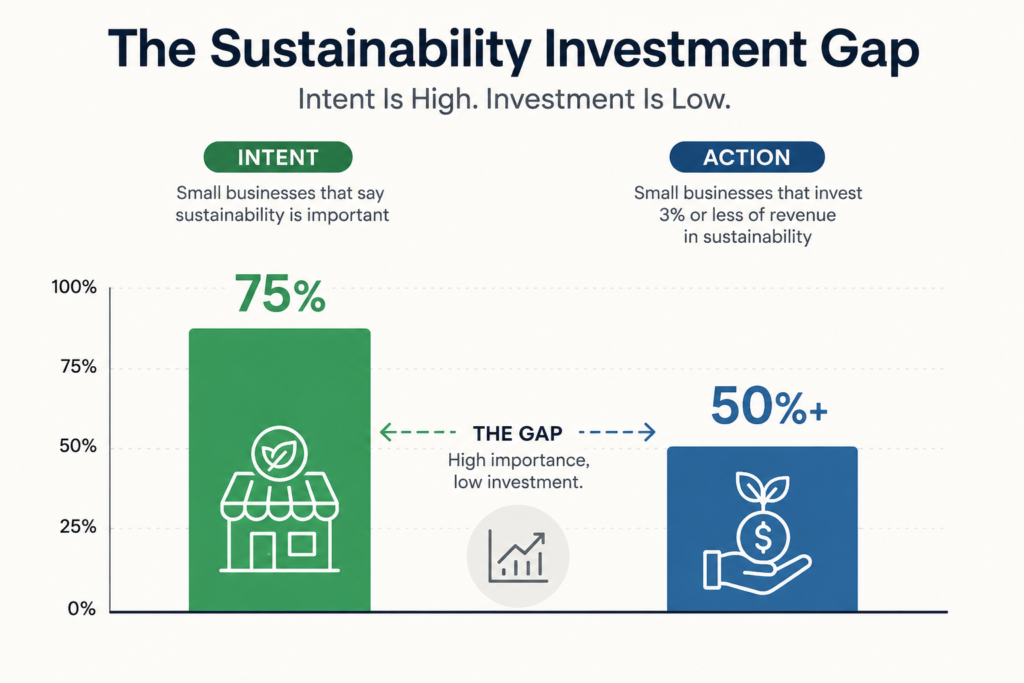 The Sustainability Investment Gap

Intent Is High. Investment Is Low.

INTENT

Small businesses that say sustainability is important

ACTION

Small businesses that invest 3% or less of revenue in sustainability

100%
75%
50%
25%
0%

75%

THE GAP
High importance, low investment.

50%+